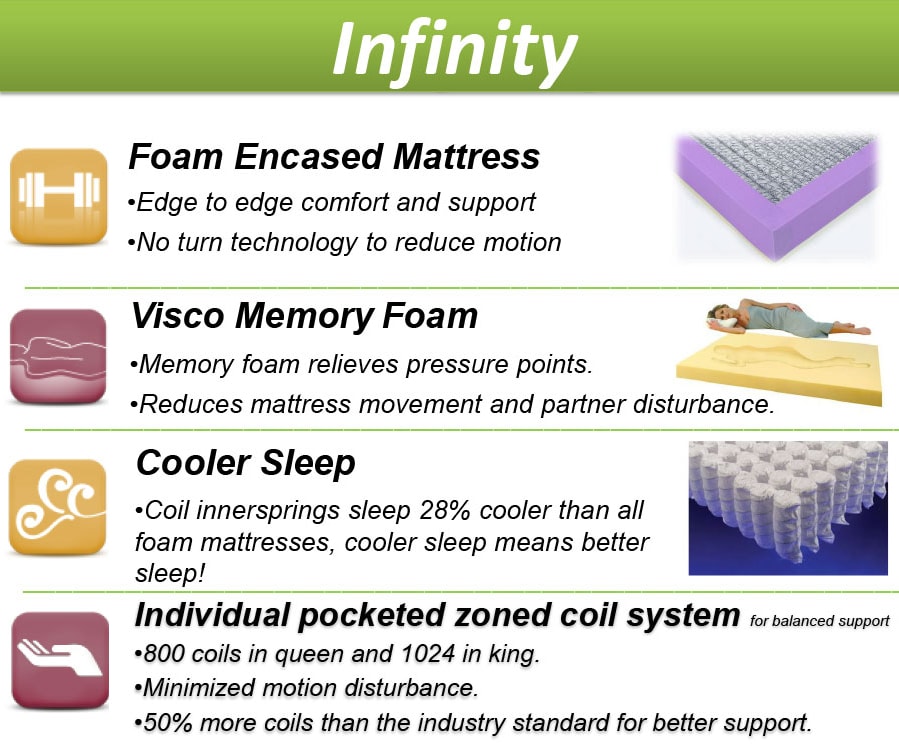 Infinity

Foam Encased Mattress
•Edge to edge comfort and support
•No turn technology to reduce motion

Visco Memory Foam
•Memory foam relieves pressure points.
•Reduces mattress movement and partner disturbance.

Cooler Sleep
•Coil innersprings sleep 28% cooler than all foam mattresses, cooler sleep means better sleep!

Individual pocketed zoned coil system for balanced support
•800 coils in queen and 1024 in king.
•Minimized motion disturbance.
•50% more coils than the industry standard for better support.